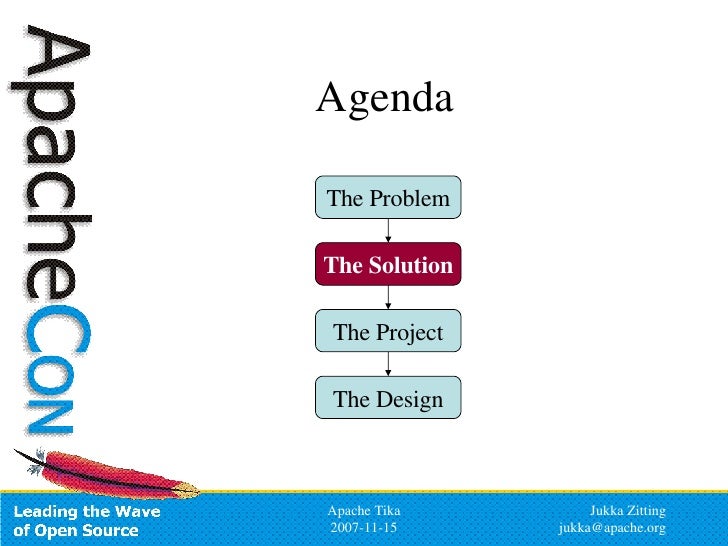 ApacheCon

Agenda

The Problem

The Solution

The Project

The Design

Leading the Wave of Open Source

Apache Tika
2007-11-15

Jukka Zitting
jukka@apache.org